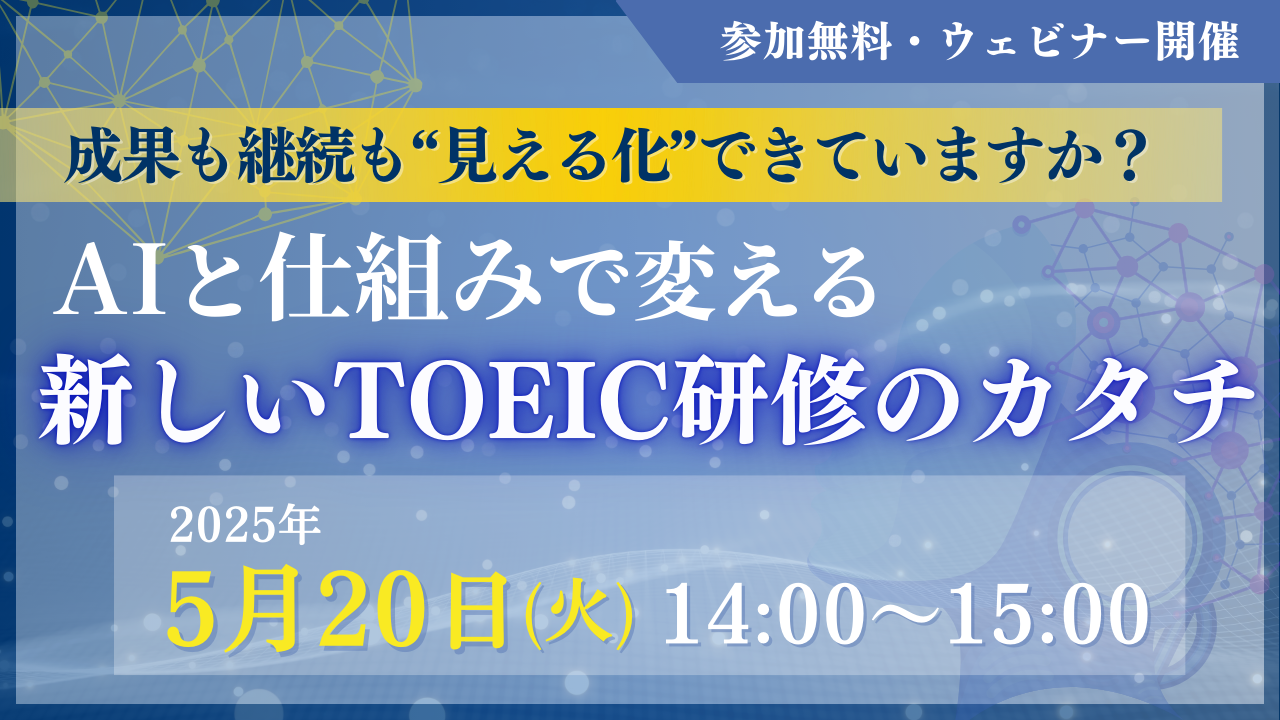 参加無料・ウェビナー開催

成果も継続も“見える化”できていますか？

AIと仕組みで変える
新しいTOEIC研修のカタチ

2025年
5月20日(火) 14:00～15:00